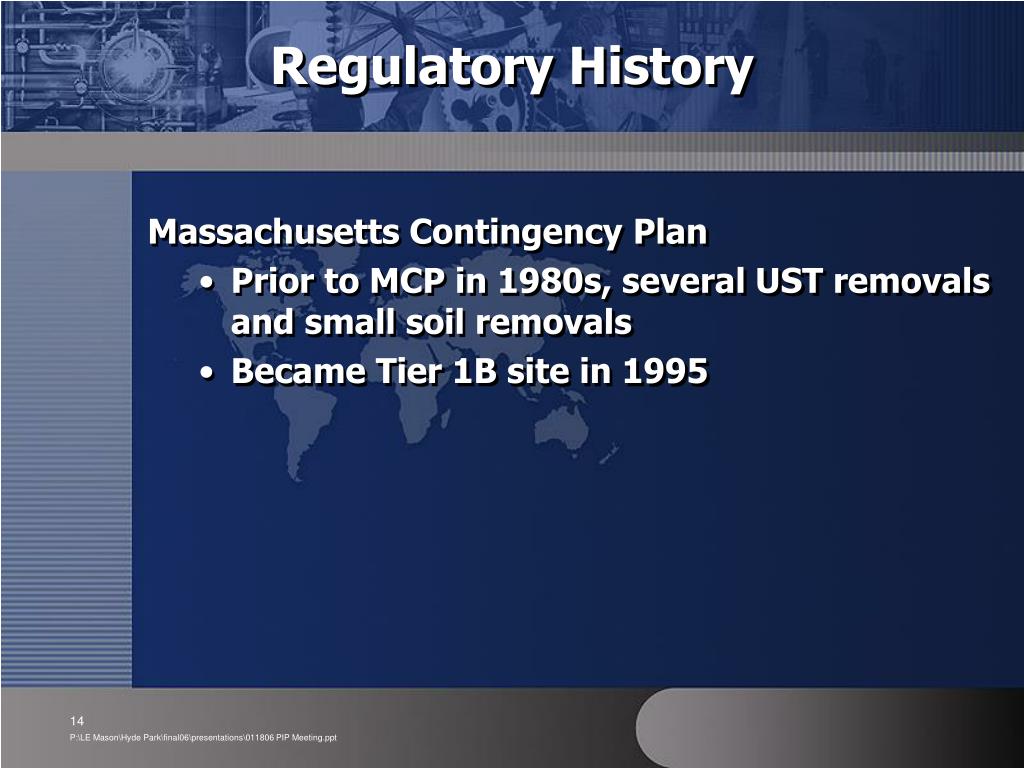 Regulatory History

Massachusetts Contingency Plan

• Prior to MCP in 1980s, several UST removals and small soil removals
• Became Tier 1B site in 1995

14

P:\LE Mason\Hyde Park\final06\presentations\011806 PIP Meeting.ppt